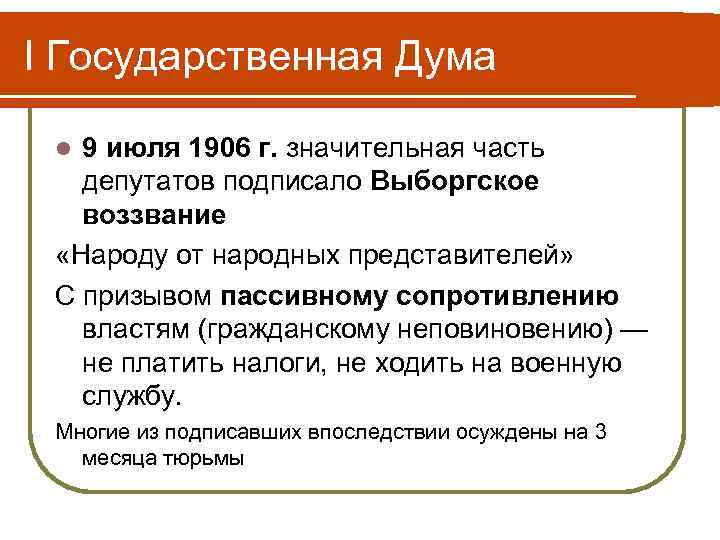 I Государственная Дума

9 июля 1906 г. значительная часть депутатов подписало Выборгское воззвание

«Народу от народных представителей»

С призывом пассивному сопротивлению властям (гражданскому неповиновению) — не платить налоги, не ходить на военную службу.

Многие из подписавших впоследствии осуждены на 3 месяца тюрьмы